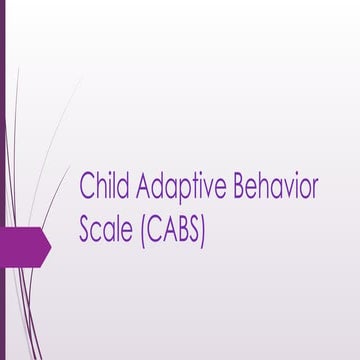 Child Adaptive Behavior Scale (CABS)